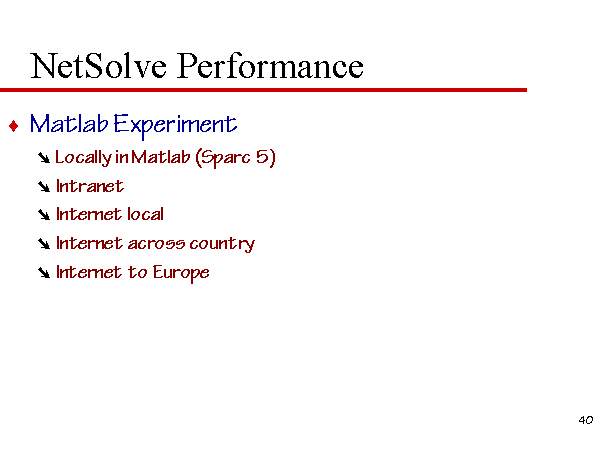 NetSolve Performance

♦ Matlab Experiment

➘ Locally in Matlab (Sparc 5)

➘ Intranet

➘ Internet local

➘ Internet across country

➘ Internet to Europe

40